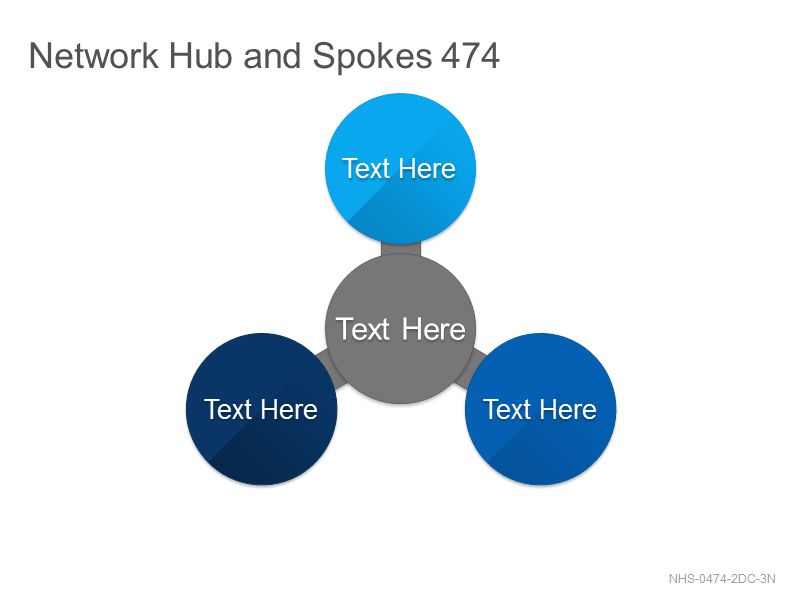 Network Hub and Spokes 474

Text Here

Text Here

Text Here

Text Here

NHS-0474-2DC-3N